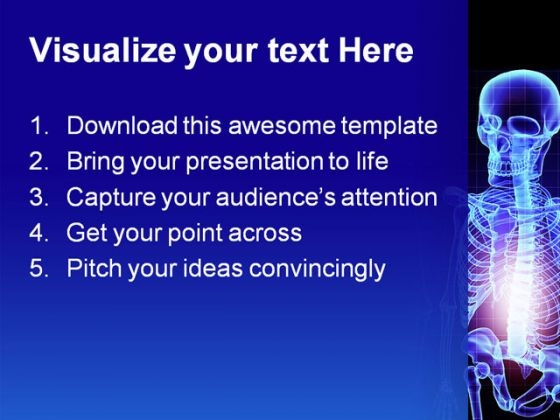 Visualize your text Here

1. Download this awesome template
2. Bring your presentation to life
3. Capture your audience's attention
4. Get your point across
5. Pitch your ideas convincingly